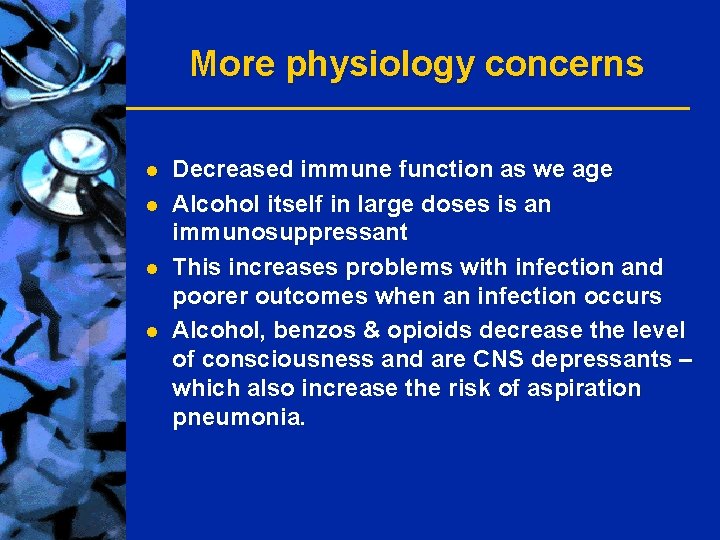 More physiology concerns

- Decreased immune function as we age
- Alcohol itself in large doses is an immunosuppressant
- This increases problems with infection and poorer outcomes when an infection occurs
- Alcohol, benzos & opioids decrease the level of consciousness and are CNS depressants – which also increase the risk of aspiration pneumonia.